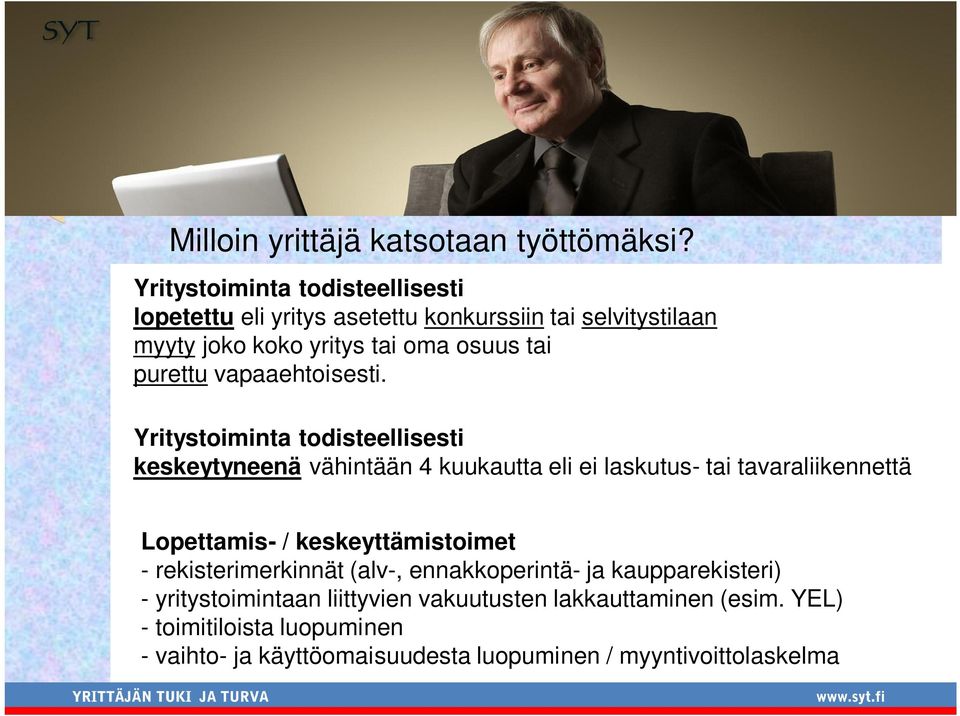 SYT

Milloin yrittäjä katsotaan työttömäksi?

Yritystoiminta todisteellisesti
lopetettu eli yritys asetettu konkurssiin tai selvitystilaan
myyty joko koko yritys tai oma osuus tai
purettu vapaaehtoisesti.

Yritystoiminta todisteellisesti
keskeytyneenä vähintään 4 kuukautta eli ei laskutus- tai tavaraliikennettä

Lopettamis- / keskeyttämistoimet
- rekisterimerkinnät (alv-, ennakkoperintä- ja kaupparekisteri)
- yritystoimintaan liittyvien vakuutusten lakkauttaminen (esim. YEL)
- toimitiloista luopuminen
- vaihto- ja käyttöomaisuudesta luopuminen / myyntivoittolaskelma

YRITTÄJÄN TUKI JA TURVA
www.syt.fi